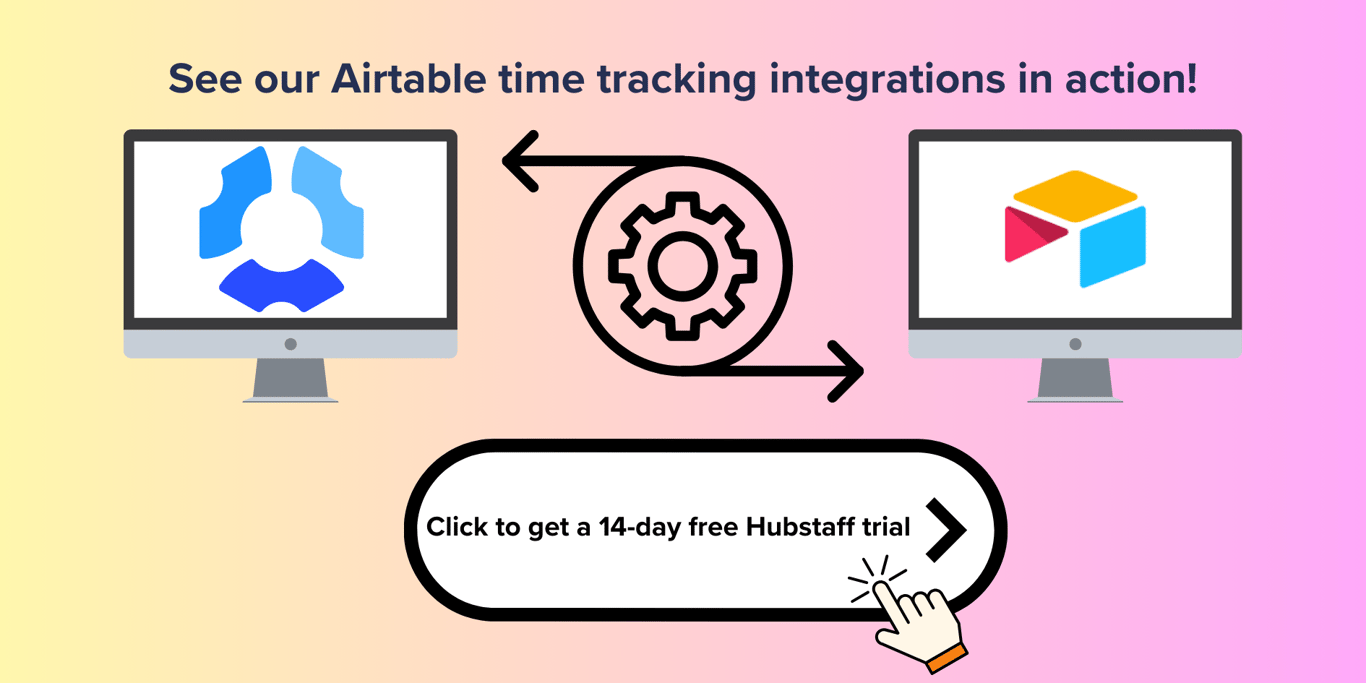 See our Airtable time tracking integrations in action!

Click to get a 14-day free Hubstaff trial